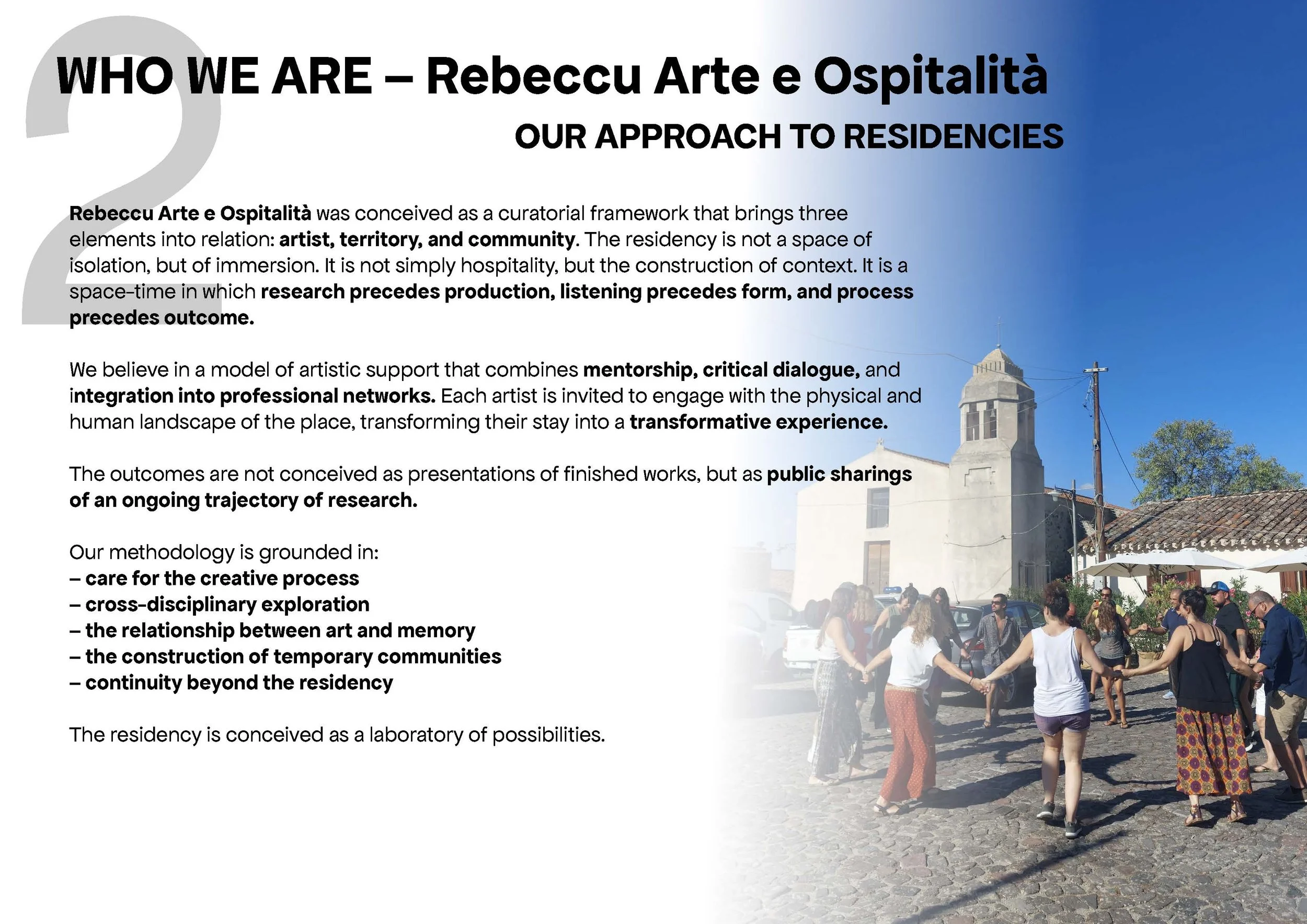 2

WHO WE ARE – Rebeccu Arte e Ospitalità

OUR APPROACH TO RESIDENCIES

Rebeccu Arte e Ospitalità was conceived as a curatorial framework that brings three elements into relation: artist, territory, and community. The residency is not a space of isolation, but of immersion. It is not simply hospitality, but the construction of context. It is a space-time in which research precedes production, listening precedes form, and process precedes outcome.

We believe in a model of artistic support that combines mentorship, critical dialogue, and integration into professional networks. Each artist is invited to engage with the physical and human landscape of the place, transforming their stay into a transformative experience.

The outcomes are not conceived as presentations of finished works, but as public sharings of an ongoing trajectory of research.

Our methodology is grounded in:
– care for the creative process
– cross-disciplinary exploration
– the relationship between art and memory
– the construction of temporary communities
– continuity beyond the residency

The residency is conceived as a laboratory of possibilities.